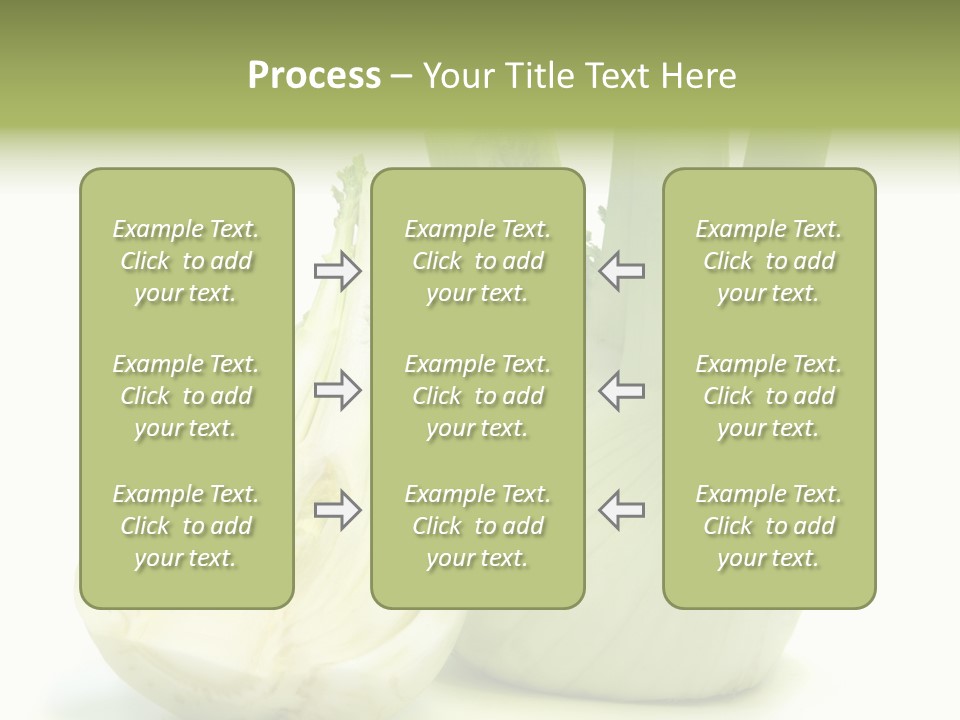 Process – Your Title Text Here

Example Text. Click to add your text.

Example Text. Click to add your text.

Example Text. Click to add your text.

Example Text. Click to add your text.

Example Text. Click to add your text.

Example Text. Click to add your text.

Example Text. Click to add your text.

Example Text. Click to add your text.

Example Text. Click to add your text.